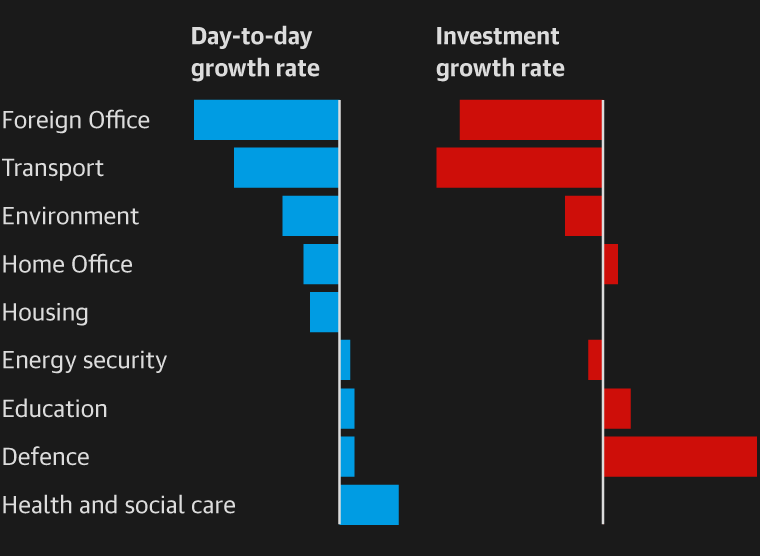 Day-to-day growth rate

Investment growth rate

Foreign Office
Transport
Environment
Home Office
Housing
Energy security
Education
Defence
Health and social care